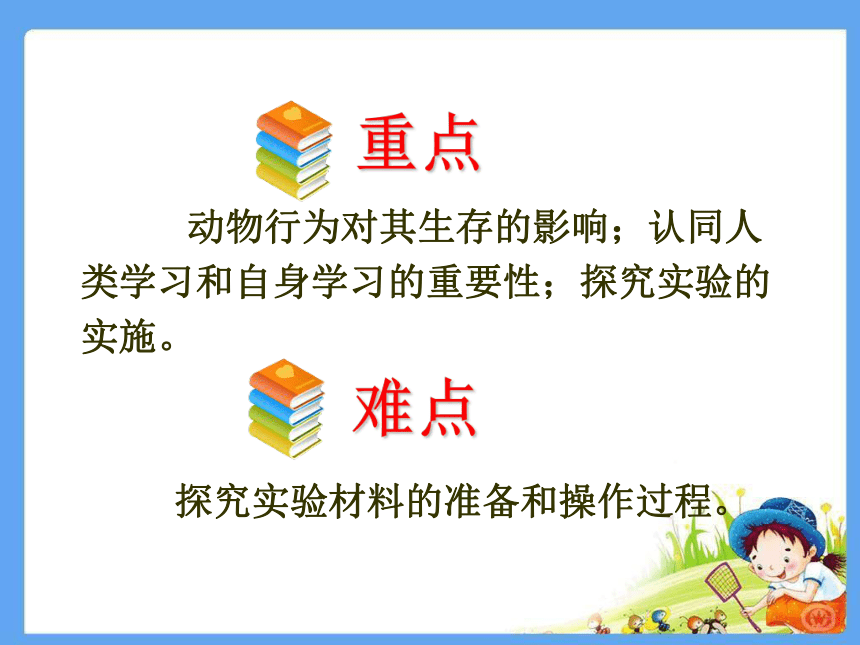 重点

动物行为对其生存的影响；认同人类学习和自身学习的重要性；探究实验的实施。

难点

探究实验材料的准备和操作过程。